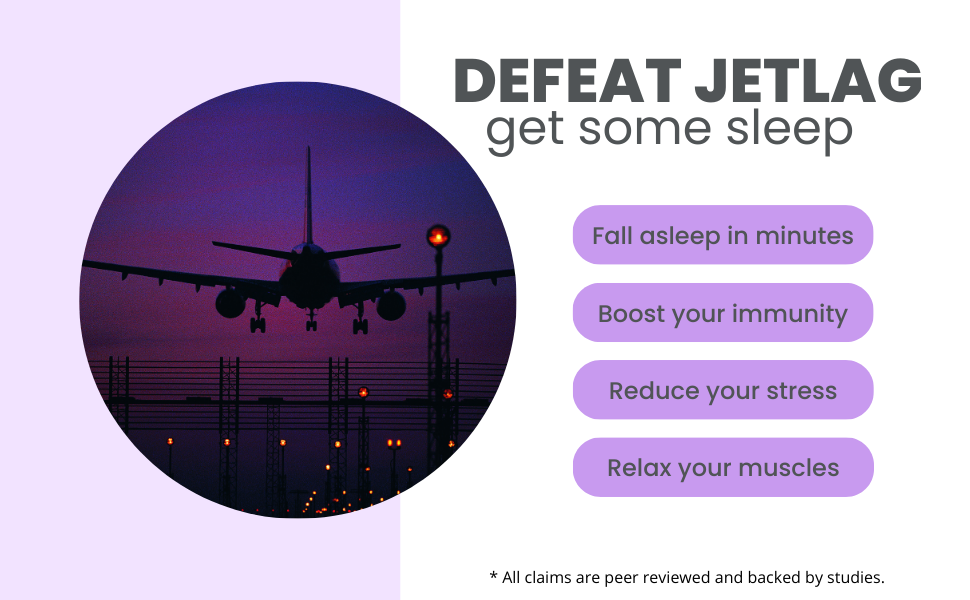 DEFEAT JETLAG
get some sleep

Fall asleep in minutes

Boost your immunity

Reduce your stress

Relax your muscles

* All claims are peer reviewed and backed by studies.